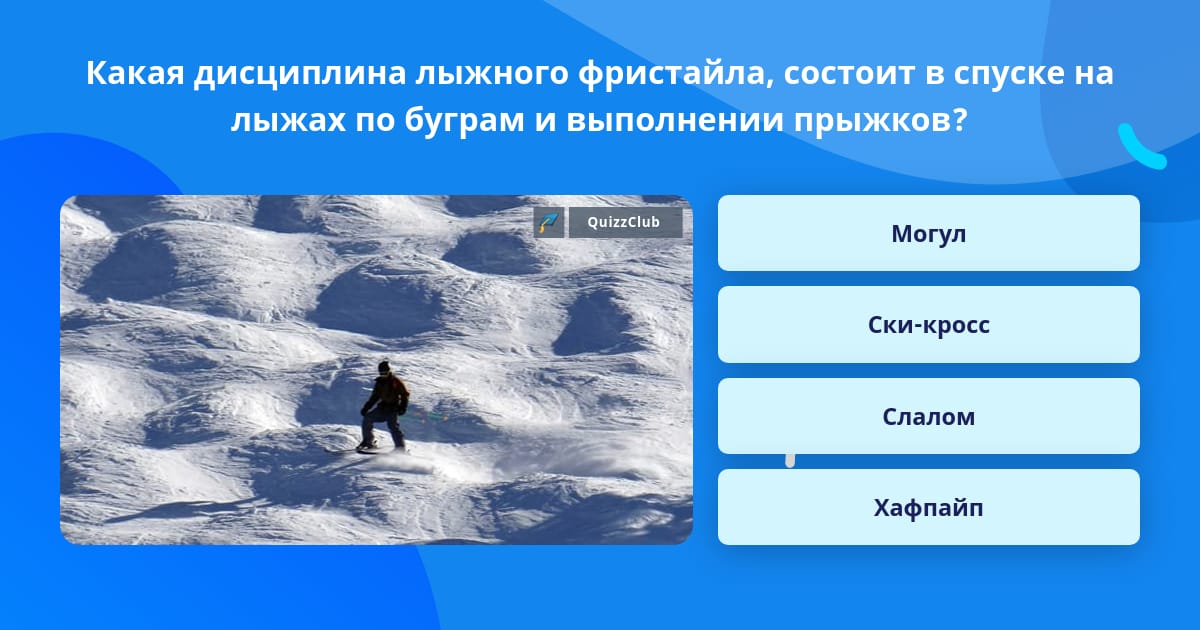 Какая дисциплина лыжного фристайла, состоит в спуске на лыжах по буграм и выполнении прыжков?

QuizzClub

Могул

Ски-кросс

Слалом

Хафпайп